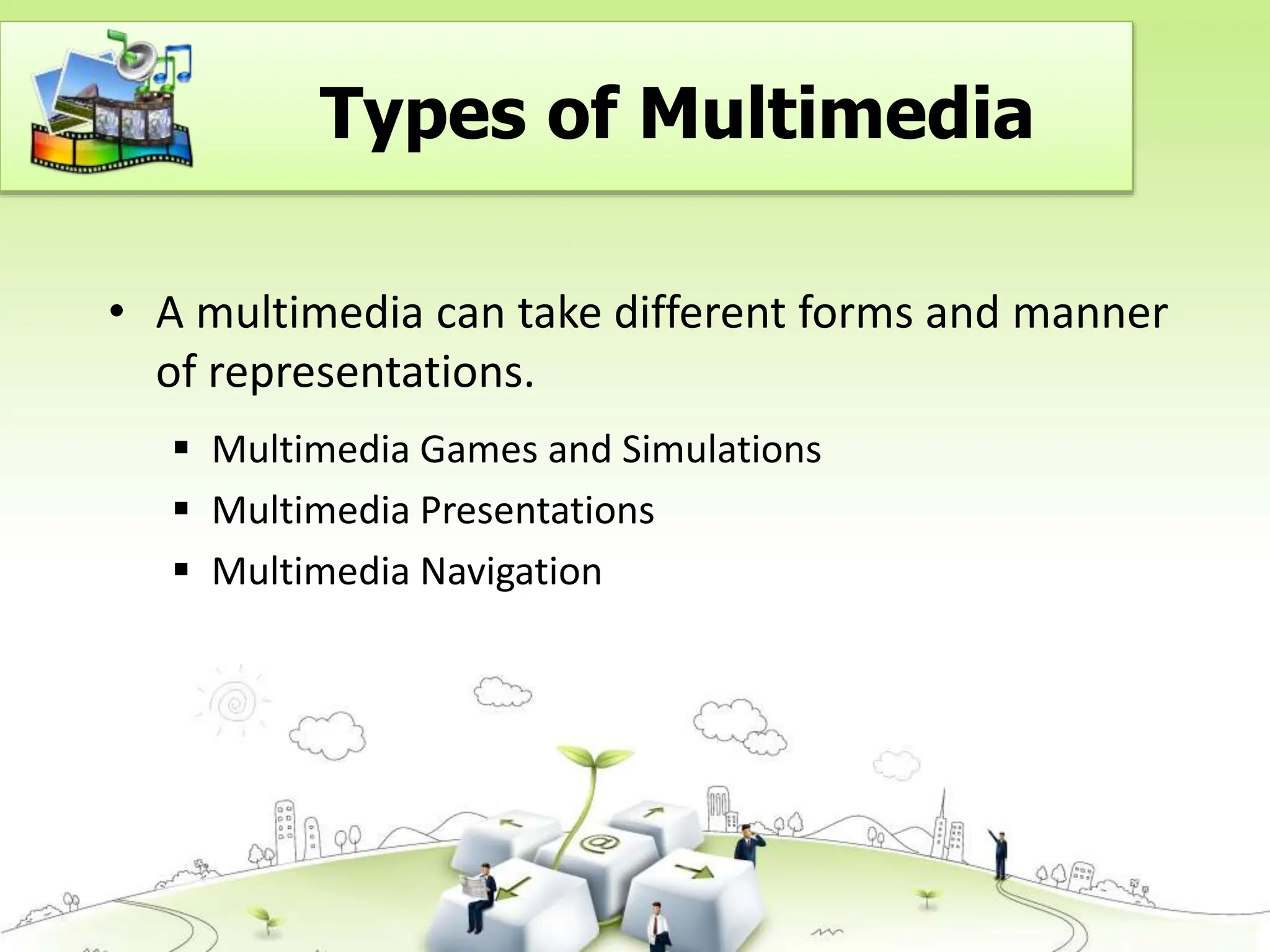 Types of Multimedia

• A multimedia can take different forms and manner of representations.

▪ Multimedia Games and Simulations
▪ Multimedia Presentations
▪ Multimedia Navigation

@